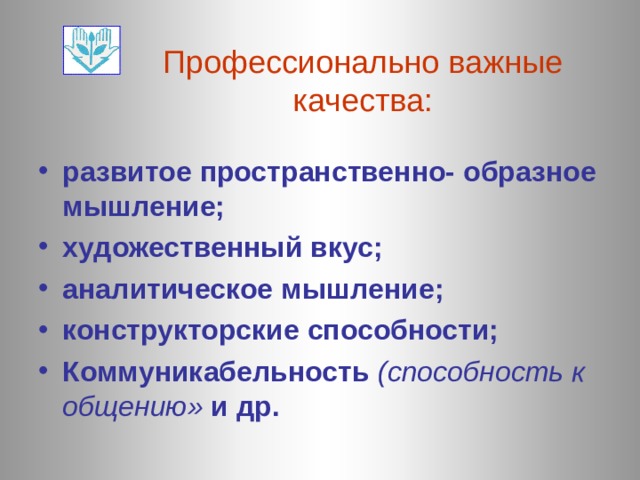 Профессионально важные качества:

• развитое пространственно- образное мышление;
• художественный вкус;
• аналитическое мышление;
• конструкторские способности;
• Коммуникабельность (способность к общению» и др.